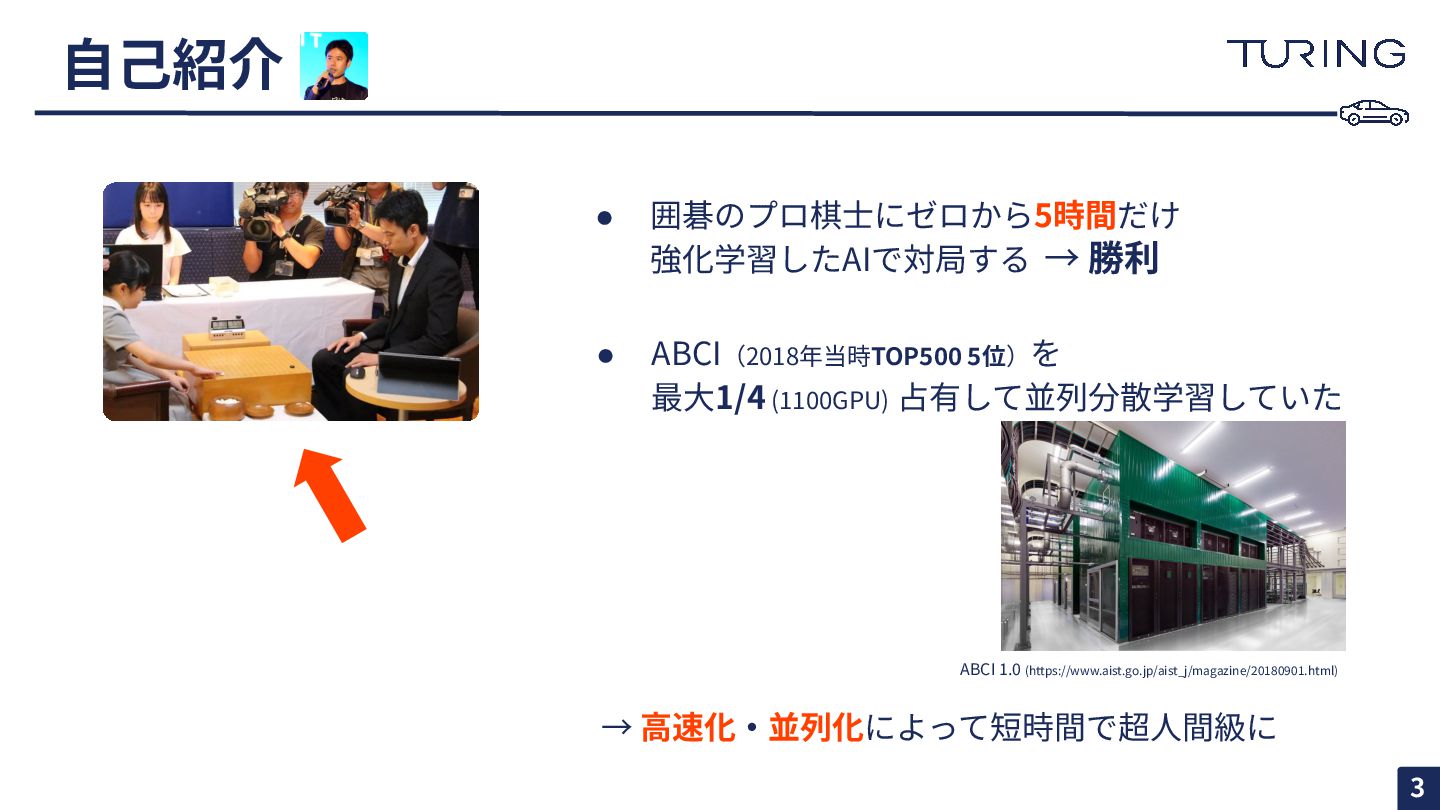 自己紹介

TURING

● 囲碁のプロ棋士にゼロから5時間だけ強化学習したAIで対局する → 勝利

● ABCI（2018年当時TOP500 5位）を最大1/4 (1100GPU) 占有して並列分散学習していた

ABCI 1.0 (https://www.aist.go.jp/aist_j/magazine/20180901.html)

→ 高速化・並列化によって短時間で超人間級に

3